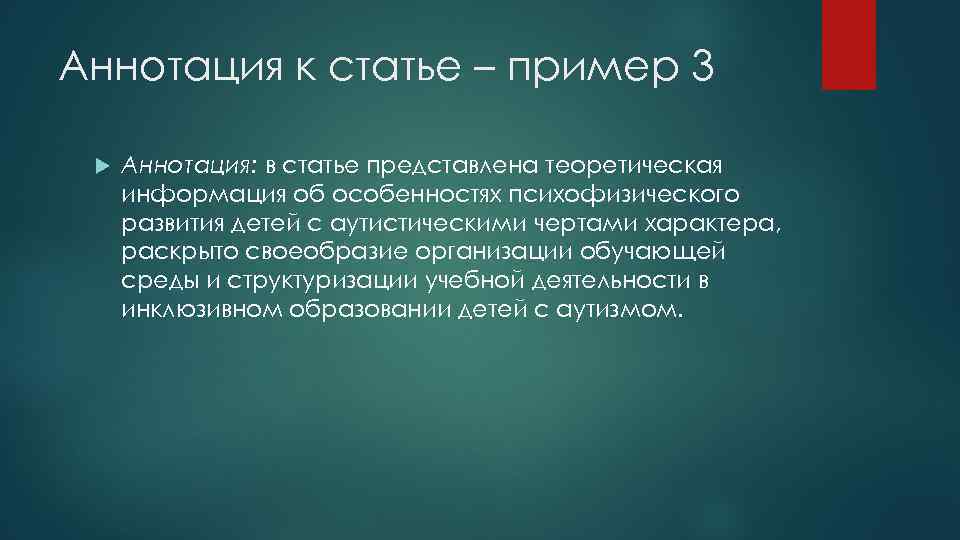 Аннотация к статье – пример 3

Аннотация: в статье представлена теоретическая информация об особенностях психофизического развития детей с аутистическими чертами характера, раскрыто своеобразие организации обучающей среды и структуризации учебной деятельности в инклюзивном образовании детей с аутизмом.